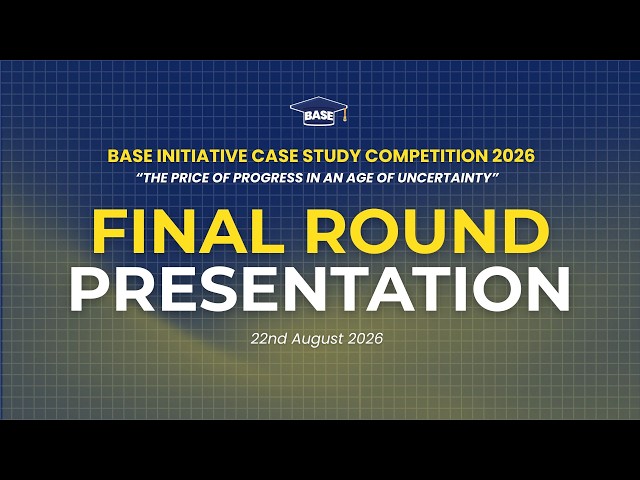 BASE

BASE INITIATIVE CASE STUDY COMPETITION 2026
"THE PRICE OF PROGRESS IN AN AGE OF UNCERTAINTY"

FINAL ROUND
PRESENTATION

22nd August 2026